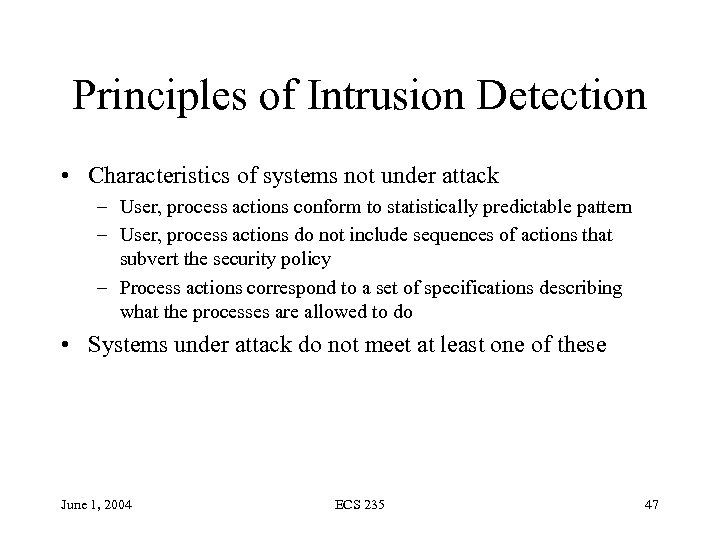 Principles of Intrusion Detection

• Characteristics of systems not under attack
– User, process actions conform to statistically predictable pattern
– User, process actions do not include sequences of actions that subvert the security policy
– Process actions correspond to a set of specifications describing what the processes are allowed to do

• Systems under attack do not meet at least one of these

June 1, 2004

ECS 235

47